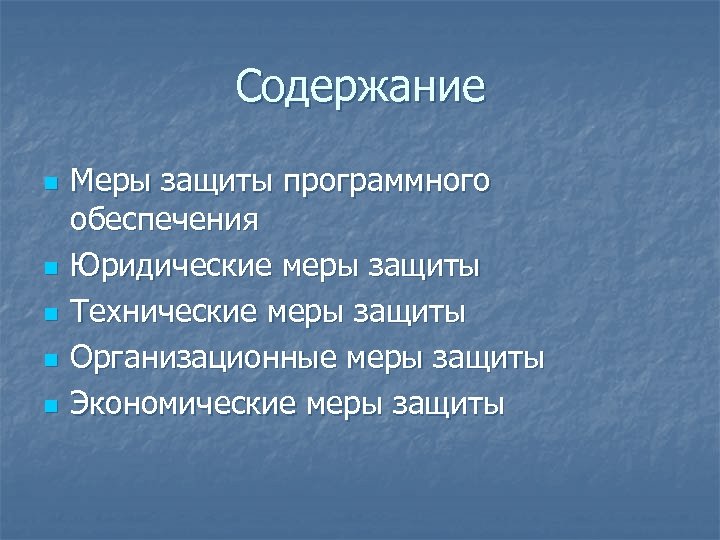 Содержание

- Меры защиты программного обеспечения
- Юридические меры защиты
- Технические меры защиты
- Организационные меры защиты
- Экономические меры защиты